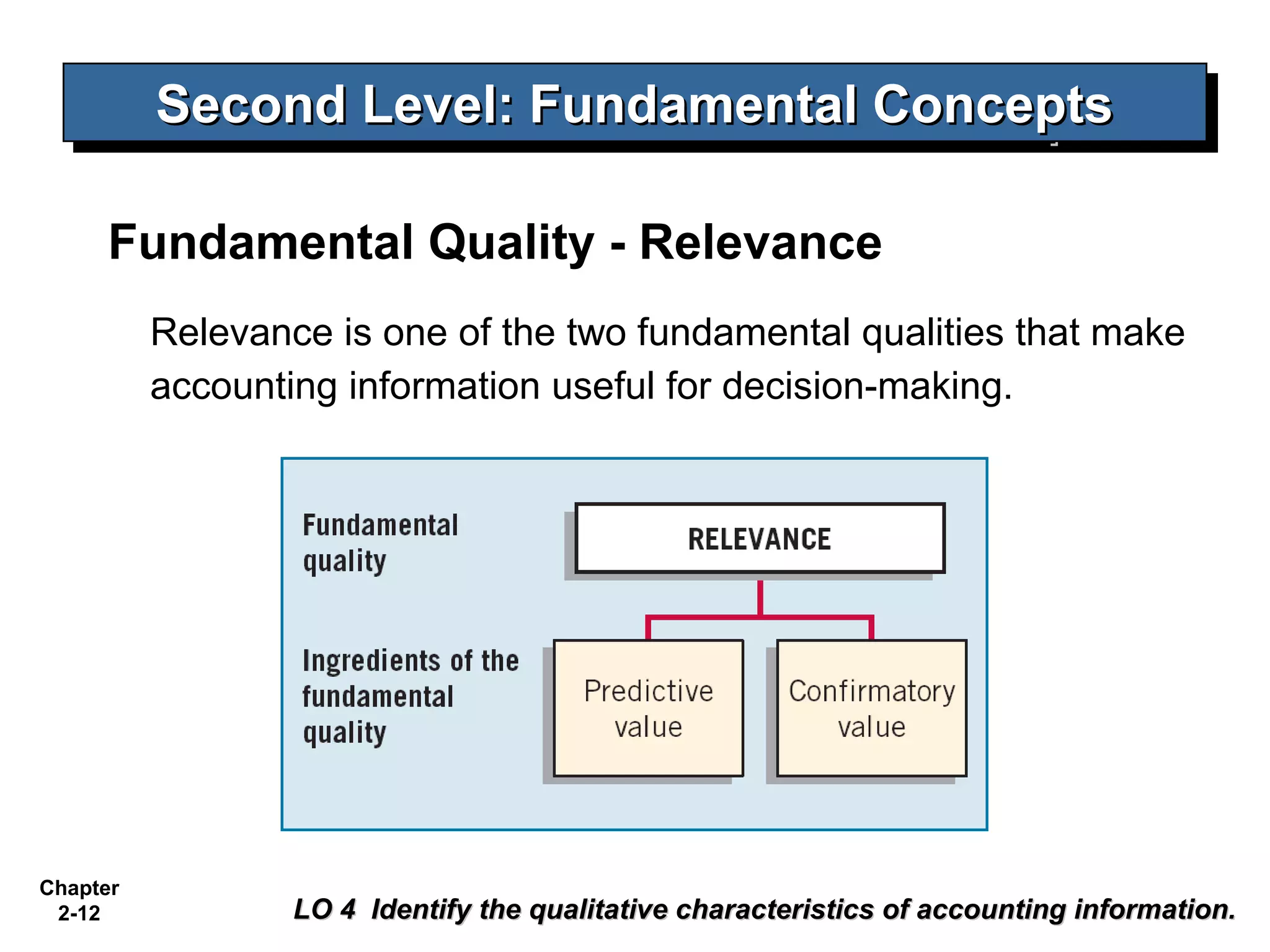 Second Level: Fundamental Concepts

Fundamental Quality - Relevance

Relevance is one of the two fundamental qualities that make accounting information useful for decision-making.

Fundamental quality

RELEVANCE

Ingredients of the fundamental quality

Predictive value

Confirmatory value

Chapter 2-12

LO 4 Identify the qualitative characteristics of accounting information.